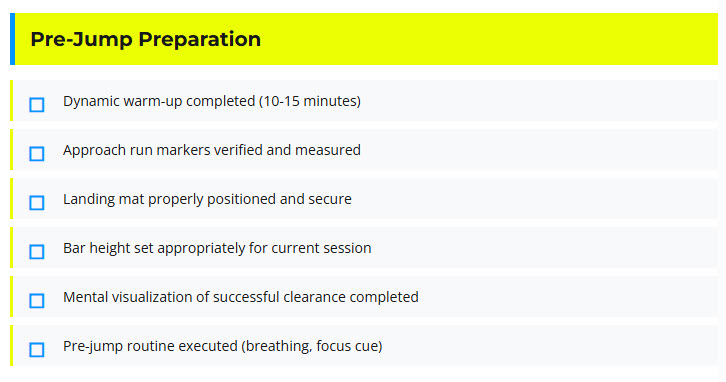 Pre-Jump Preparation

☐ Dynamic warm-up completed (10-15 minutes)

☐ Approach run markers verified and measured

☐ Landing mat properly positioned and secure

☐ Bar height set appropriately for current session

☐ Mental visualization of successful clearance completed

☐ Pre-jump routine executed (breathing, focus cue)